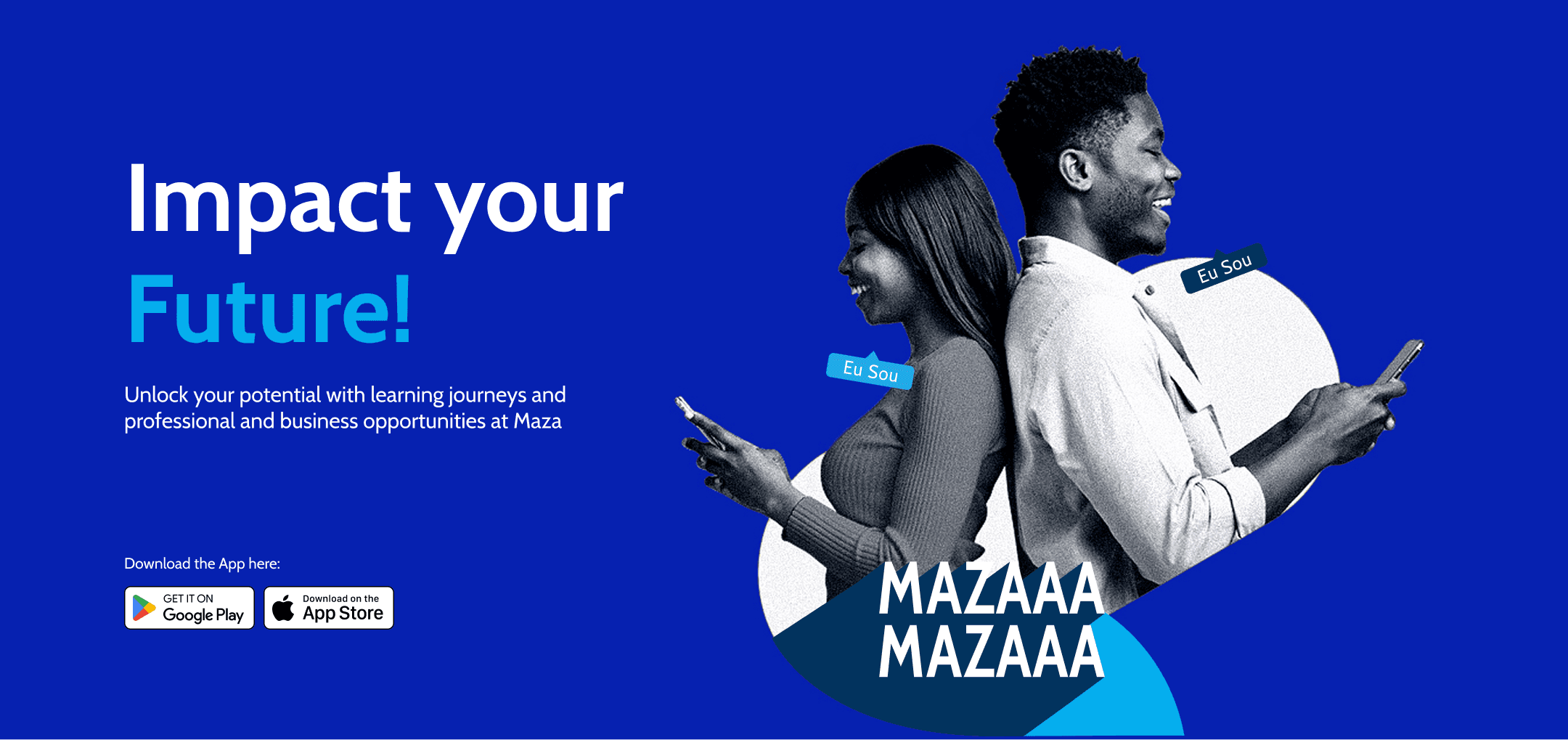 Impact your Future!

Unlock your potential with learning journeys and professional and business opportunities at Maza

Download the App here:

GET IT ON Google Play

Download on the App Store

Eu Sou

Eu Sou

MAZAAA
MAZAAA